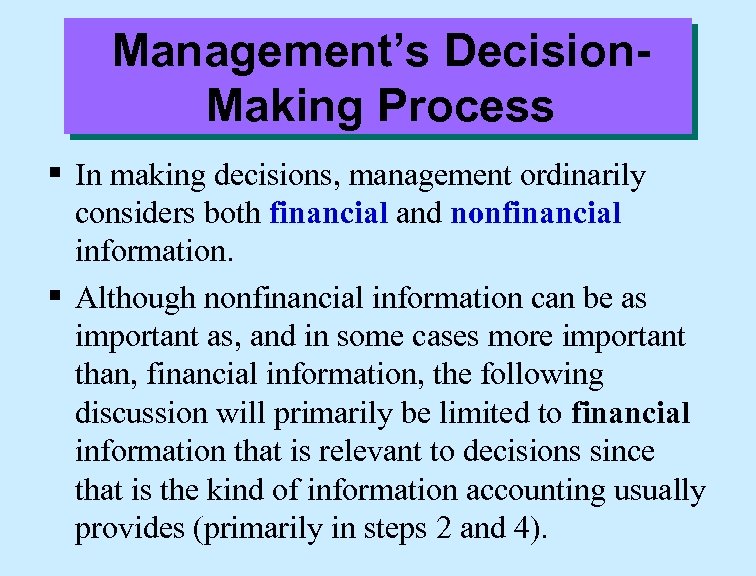 Management's Decision-Making Process

▪ In making decisions, management ordinarily considers both financial and nonfinancial information.

▪ Although nonfinancial information can be as important as, and in some cases more important than, financial information, the following discussion will primarily be limited to financial information that is relevant to decisions since that is the kind of information accounting usually provides (primarily in steps 2 and 4).